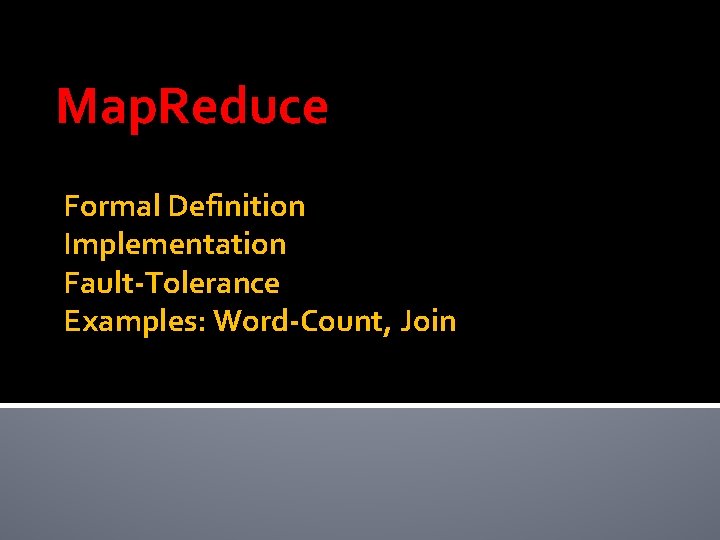 MapReduce

Formal Definition
Implementation
Fault-Tolerance
Examples: Word-Count, Join